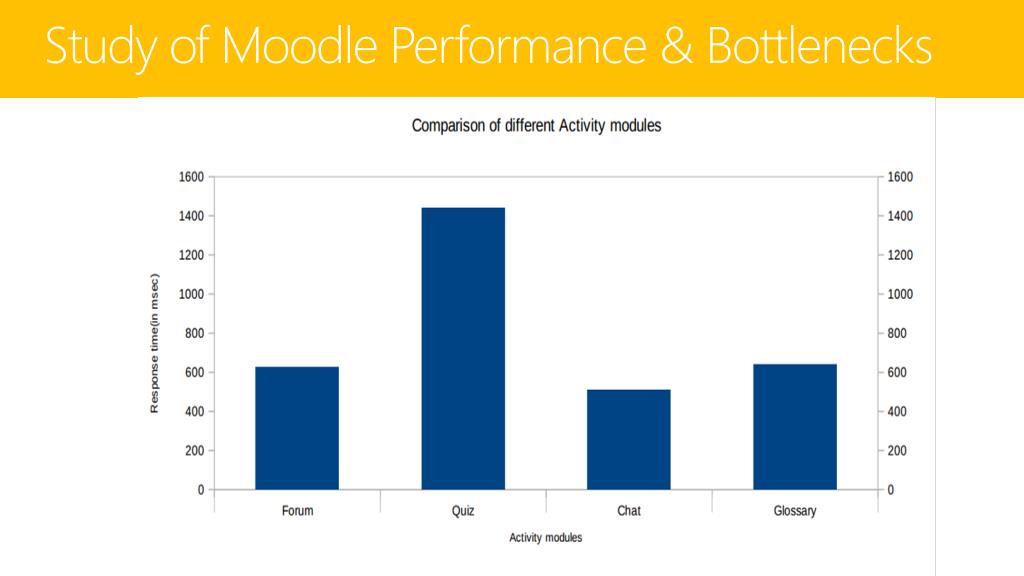 Study of Moodle Performance & Bottlenecks

Comparison of different Activity modules

Response time(in msec)

1600
1400
1200
1000
800
600
400
200
0

1600
1400
1200
1000
800
600
400
200
0

Forum
Quiz
Chat
Glossary

Activity modules